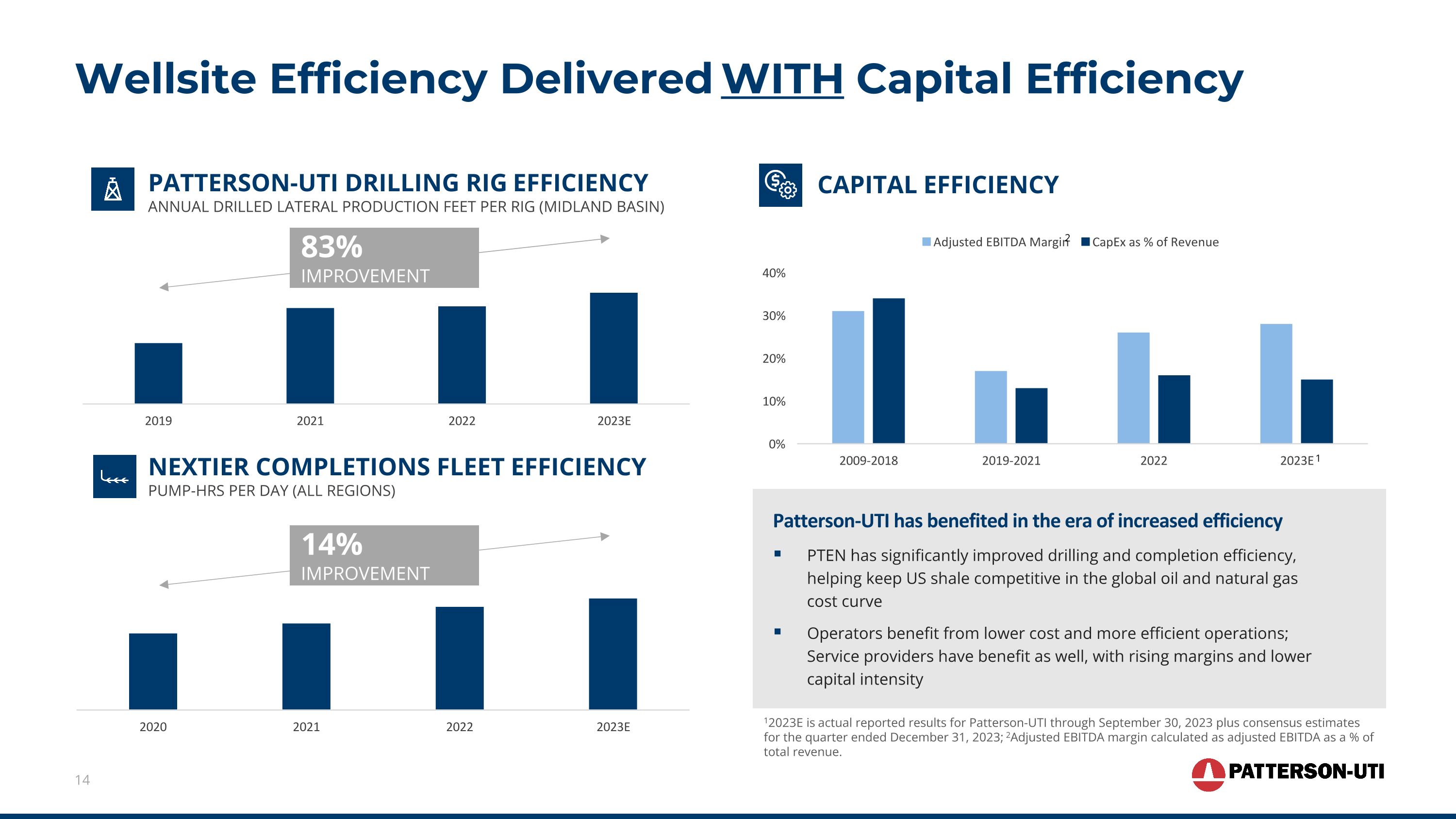 Wellsite Efficiency Delivered WITH Capital Efficiency

PATTERSON-UTI DRILLING RIG EFFICIENCY
ANNUAL DRILLED LATERAL PRODUCTION FEET PER RIG (MIDLAND BASIN)

83%
IMPROVEMENT

2019 2021 2022 2023E

NEXTIER COMPLETIONS FLEET EFFICIENCY
PUMP-HRS PER DAY (ALL REGIONS)

14%
IMPROVEMENT

2020 2021 2022 2023E

CAPITAL EFFICIENCY

Adjusted EBITDA Margin$^2$ CapEx as % of Revenue

40%
30%
20%
10%
0%

2009-2018 2019-2021 2022 2023E$^1$

Patterson-UTI has benefited in the era of increased efficiency

▪ PTEN has significantly improved drilling and completion efficiency, helping keep US shale competitive in the global oil and natural gas cost curve

▪ Operators benefit from lower cost and more efficient operations; Service providers have benefit as well, with rising margins and lower capital intensity

$^1$2023E is actual reported results for Patterson-UTI through September 30, 2023 plus consensus estimates for the quarter ended December 31, 2023; $^2$Adjusted EBITDA margin calculated as adjusted EBITDA as a % of total revenue.

14

PATTERSON-UTI